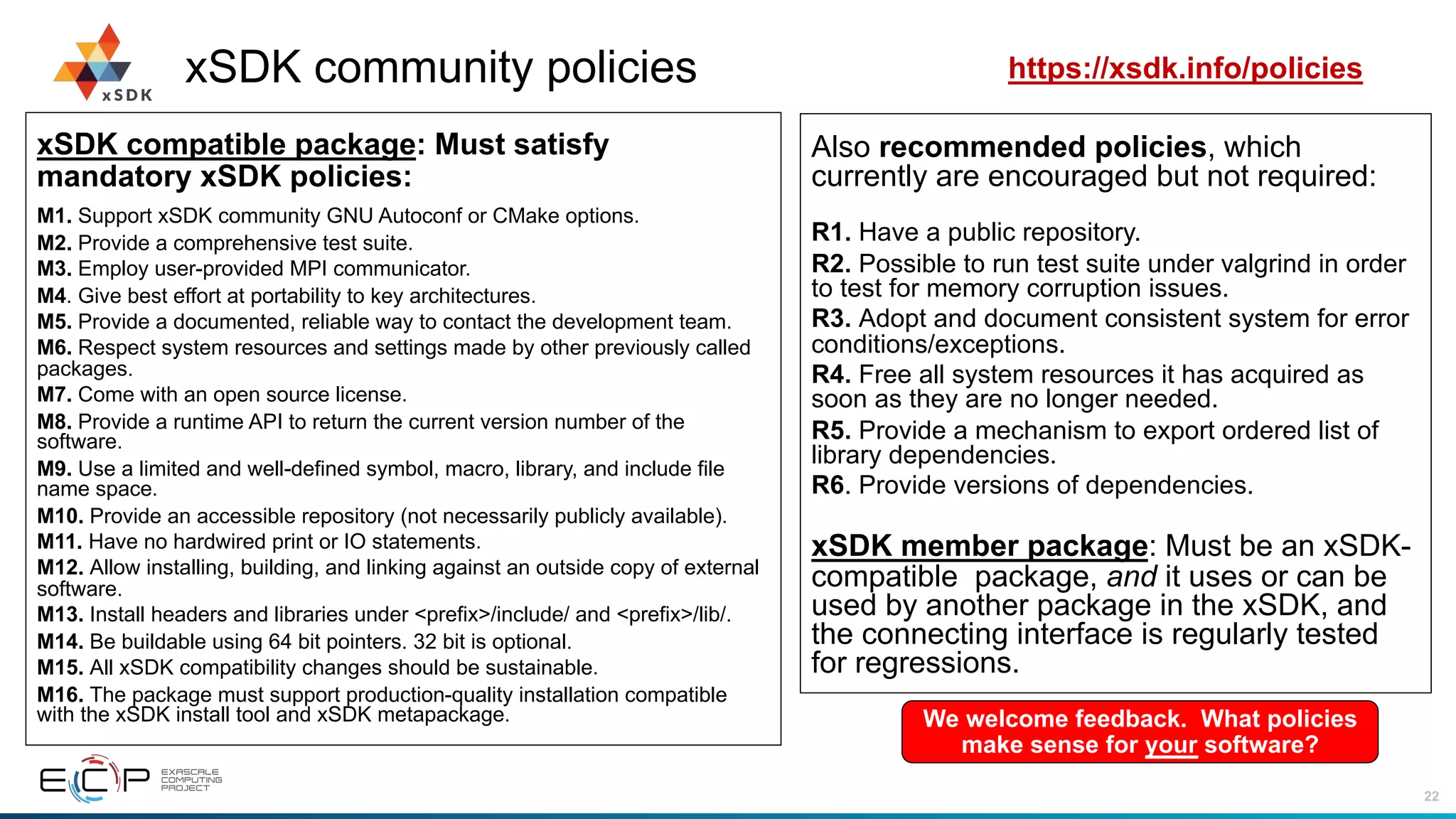 xSDK

xSDK community policies

https://xsdk.info/policies

xSDK compatible package: Must satisfy mandatory xSDK policies:

M1. Support xSDK community GNU Autoconf or CMake options.
M2. Provide a comprehensive test suite.
M3. Employ user-provided MPI communicator.
M4. Give best effort at portability to key architectures.
M5. Provide a documented, reliable way to contact the development team.
M6. Respect system resources and settings made by other previously called packages.
M7. Come with an open source license.
M8. Provide a runtime API to return the current version number of the software.
M9. Use a limited and well-defined symbol, macro, library, and include file name space.
M10. Provide an accessible repository (not necessarily publicly available).
M11. Have no hardwired print or IO statements.
M12. Allow installing, building, and linking against an outside copy of external software.
M13. Install headers and libraries under <prefix>/include/ and <prefix>/lib/.
M14. Be buildable using 64 bit pointers. 32 bit is optional.
M15. All xSDK compatibility changes should be sustainable.
M16. The package must support production-quality installation compatible with the xSDK install tool and xSDK metapackage.

Also recommended policies, which currently are encouraged but not required:

R1. Have a public repository.
R2. Possible to run test suite under valgrind in order to test for memory corruption issues.
R3. Adopt and document consistent system for error conditions/exceptions.
R4. Free all system resources it has acquired as soon as they are no longer needed.
R5. Provide a mechanism to export ordered list of library dependencies.
R6. Provide versions of dependencies.

xSDK member package: Must be an xSDK-compatible package, and it uses or can be used by another package in the xSDK, and the connecting interface is regularly tested for regressions.

We welcome feedback. What policies make sense for your software?

ECP EXASCALE COMPUTING PROJECT

22